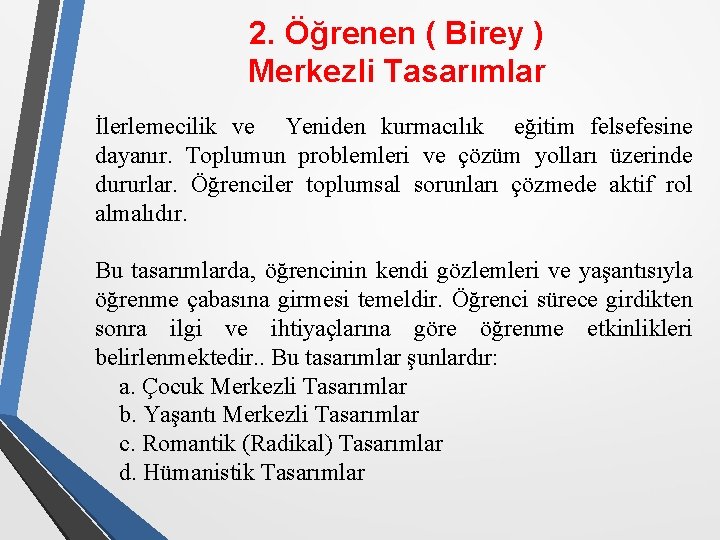 2. Öğrenen ( Birey )
Merkezli Tasarımlar

İlerlemecilik ve Yeniden kurmacılık eğitim felsefesine dayanır. Toplumun problemleri ve çözüm yolları üzerinde dururlar. Öğrenciler toplumsal sorunları çözmede aktif rol almalıdır.

Bu tasarımlarda, öğrencinin kendi gözlemleri ve yaşantısıyla öğrenme çabasına girmesi temeldir. Öğrenci sürece girdikten sonra ilgi ve ihtiyaçlarına göre öğrenme etkinlikleri belirlenmektedir.. Bu tasarımlar şunlardır:
a. Çocuk Merkezli Tasarımlar
b. Yaşantı Merkezli Tasarımlar
c. Romantik (Radikal) Tasarımlar
d. Hümanistik Tasarımlar